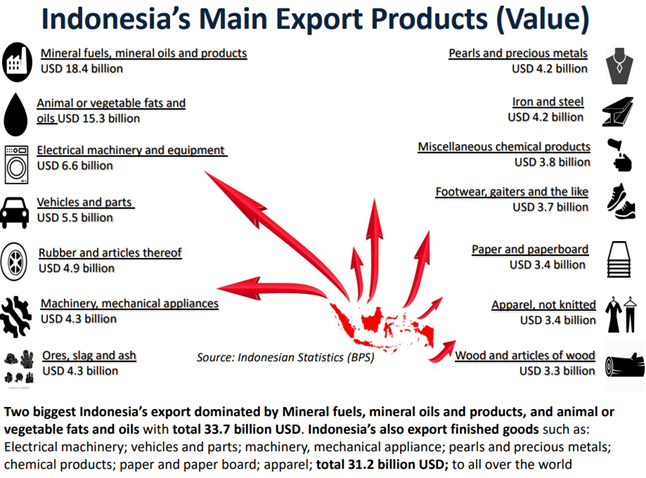 Indonesia's Main Export Products (Value)

Mineral fuels, mineral oils and products
USD 18.4 billion

Animal or vegetable fats and oils USD 15.3 billion

Electrical machinery and equipment
USD 6.6 billion

Vehicles and parts
USD 5.5 billion

Rubber and articles thereof
USD 4.9 billion

Machinery, mechanical appliances
USD 4.3 billion

Ores, slag and ash
USD 4.3 billion

Pearls and precious metals
USD 4.2 billion

Iron and steel
USD 4.2 billion

Miscellaneous chemical products
USD 3.8 billion

Footwear, gaiters and the like
USD 3.7 billion

Paper and paperboard
USD 3.4 billion

Apparel, not knitted
USD 3.4 billion

Wood and articles of wood
USD 3.3 billion

Source: Indonesian Statistics (BPS)

Two biggest Indonesia's export dominated by Mineral fuels, mineral oils and products, and animal or vegetable fats and oils with total 33.7 billion USD. Indonesia's also export finished goods such as: Electrical machinery; vehicles and parts; machinery, mechanical appliance; pearls and precious metals; chemical products; paper and paper board; apparel; total 31.2 billion USD; to all over the world